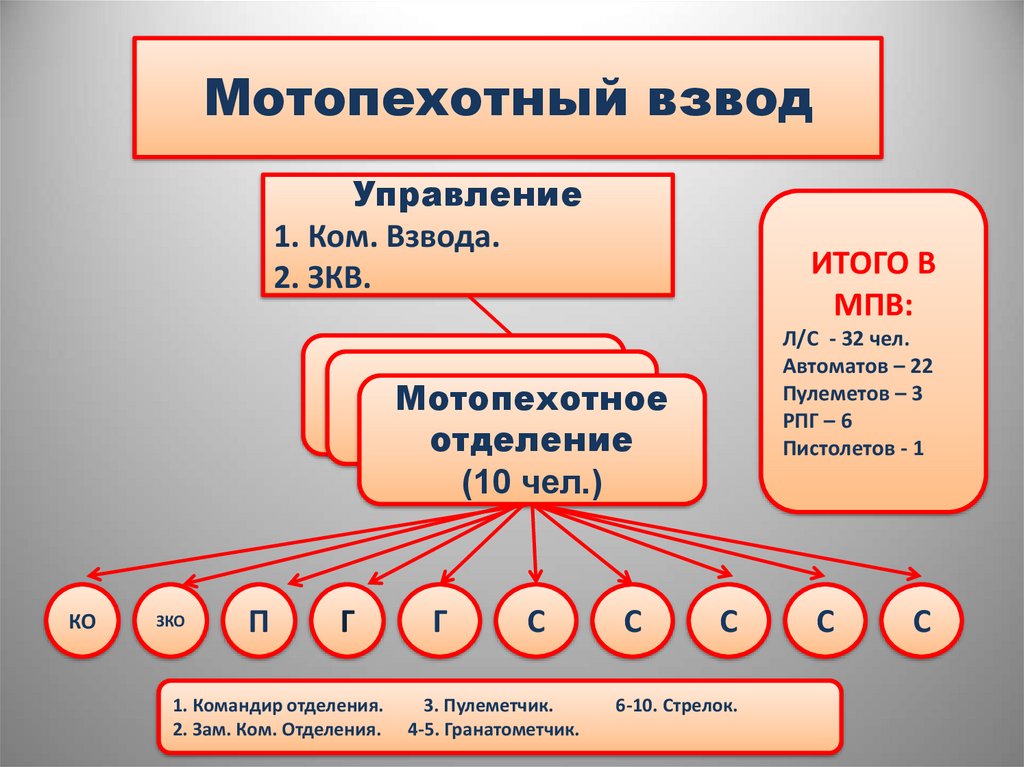 Мотопехотный взвод

Управление
1. Ком. Взвода.
2. ЗКВ.

ИТОГО В МПВ:
Л/С - 32 чел.
Автоматов – 22
Пулеметов – 3
РПГ – 6
Пистолетов - 1

Мотопехотное отделение
(10 чел.)

КО ЗКО П Г Г С С С С С

1. Командир отделения. 3. Пулеметчик. 6-10. Стрелок.
2. Зам. Ком. Отделения. 4-5. Гранатометчик.